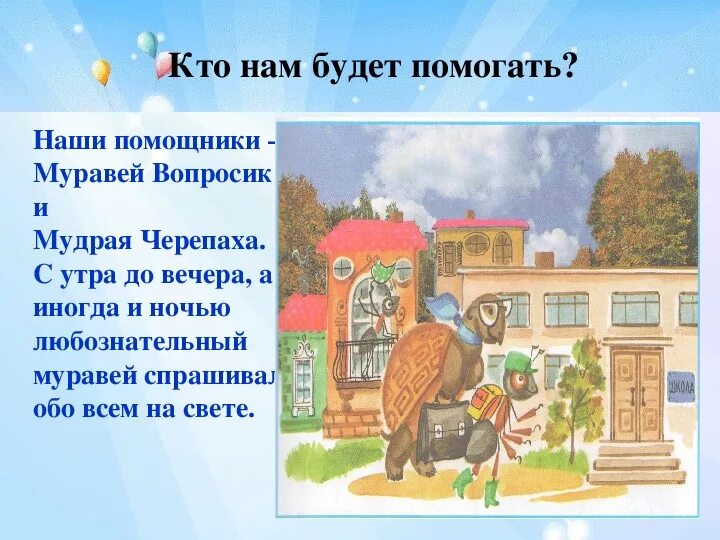 Кто нам будет помогать?

Наши помощники - Муравей Вопросик и Мудрая Черепаха. С утра до вечера, а иногда и ночью любознательный муравей спрашивал обо всем на свете.

ШКОЛА